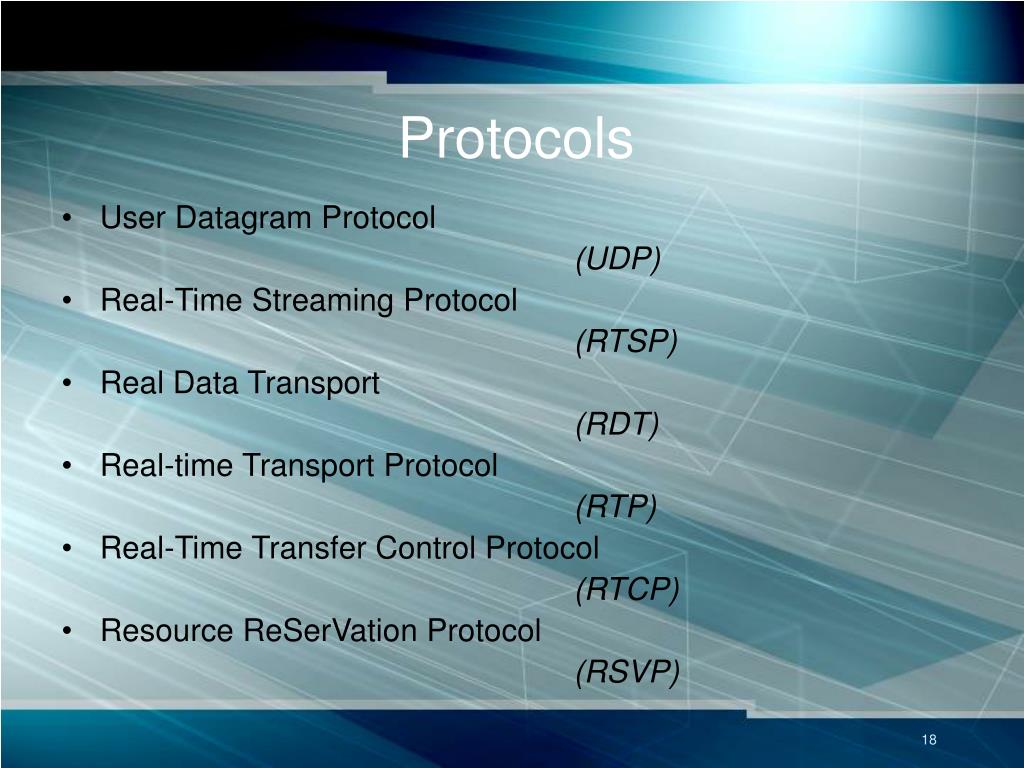 Protocols

• User Datagram Protocol (UDP)
• Real-Time Streaming Protocol (RTSP)
• Real Data Transport (RDT)
• Real-time Transport Protocol (RTP)
• Real-Time Transfer Control Protocol (RTCP)
• Resource ReSerVation Protocol (RSVP)

18